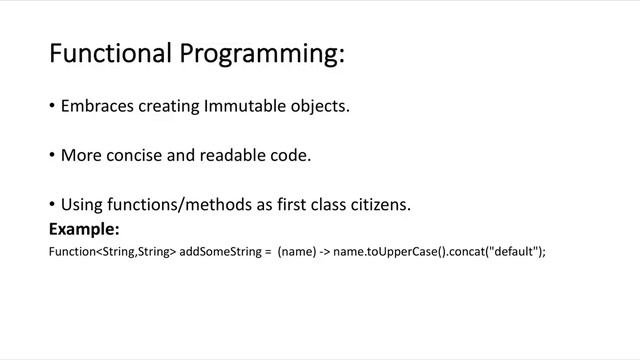 Functional Programming:

• Embraces creating Immutable objects.

• More concise and readable code.

• Using functions/methods as first class citizens.

**Example:**

Function<String,String> addSomeString = (name) -> name.toUpperCase().concat("default");